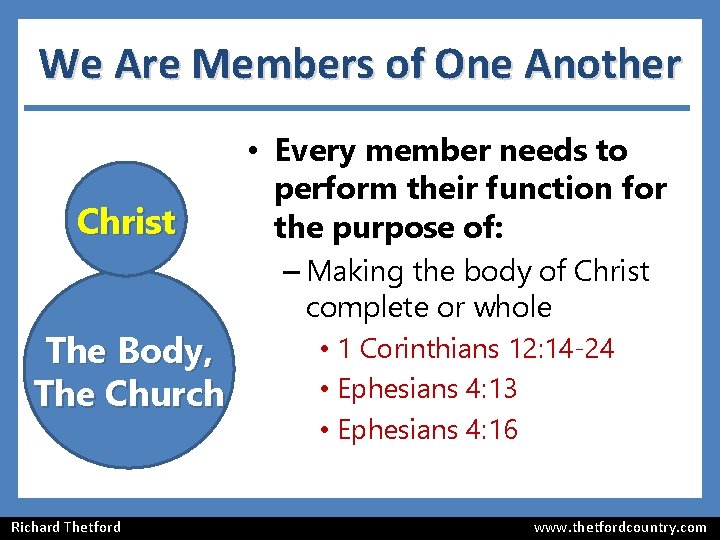 We Are Members of One Another

Christ

The Body, The Church

• Every member needs to perform their function for the purpose of:

– Making the body of Christ complete or whole

• 1 Corinthians 12:14-24
• Ephesians 4:13
• Ephesians 4:16

Richard Thetford

www.thetfordcountry.com